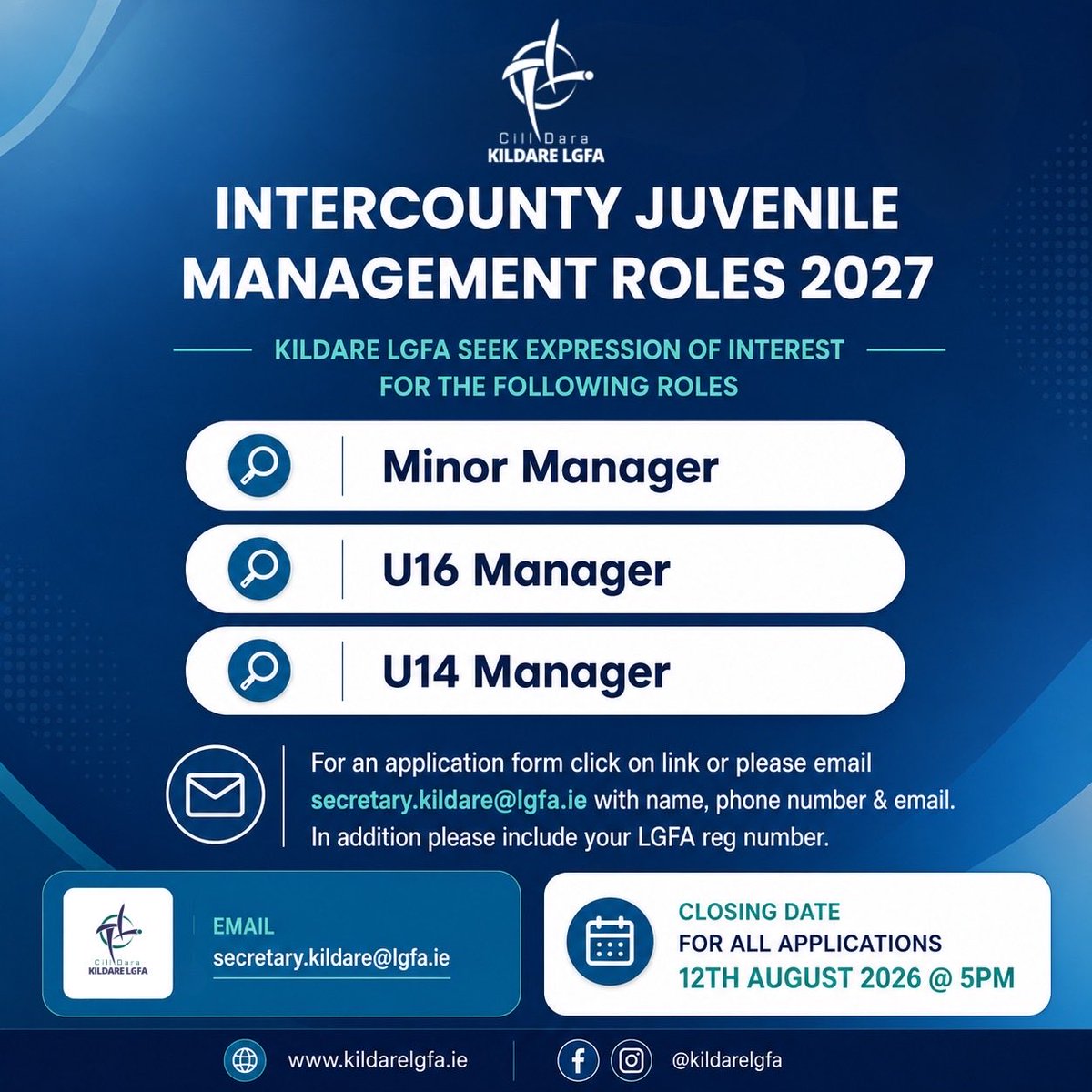 Cill Dara
KILDARE LGFA

INTERCOUNTY JUVENILE MANAGEMENT ROLES 2027

KILDARE LGFA SEEK EXPRESSION OF INTEREST FOR THE FOLLOWING ROLES

Minor Manager

U16 Manager

U14 Manager

For an application form click on link or please email secretary.kildare@lgfa.ie with name, phone number & email. In addition please include your LGFA reg number.

Cill Dara
KILDARE LGFA

EMAIL
secretary.kildare@lgfa.ie

CLOSING DATE
FOR ALL APPLICATIONS
12TH AUGUST 2026 @ 5PM

www.kildarelgfa.ie

@kildarelgfa